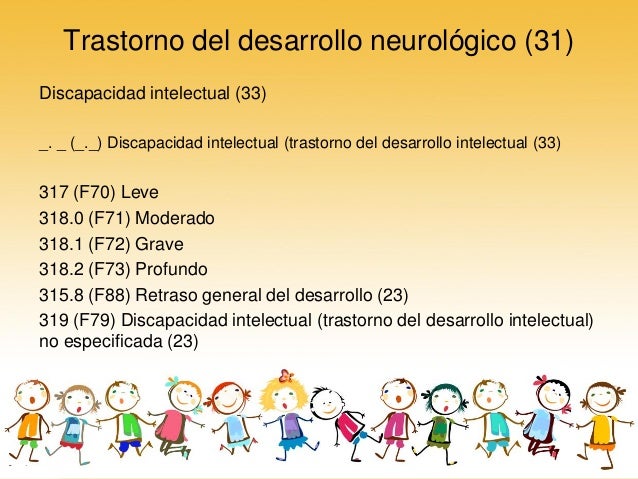 Trastorno del desarrollo neurológico (31)

Discapacidad intelectual (33)

_. _ (_._) Discapacidad intelectual (trastorno del desarrollo intelectual (33)

317 (F70) Leve
318.0 (F71) Moderado
318.1 (F72) Grave
318.2 (F73) Profundo
315.8 (F88) Retraso general del desarrollo (23)
319 (F79) Discapacidad intelectual (trastorno del desarrollo intelectual) no especificada (23)